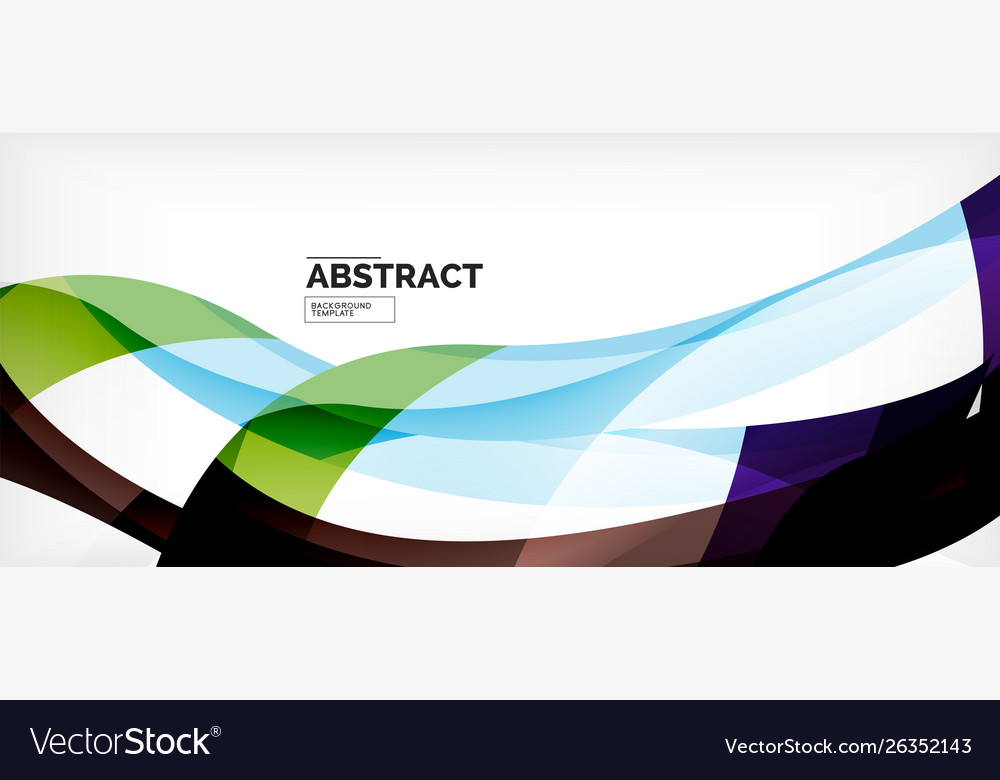 ABSTRACT

BACKGROUND TEMPLATE

VectorStock®

VectorStock.com/26352143